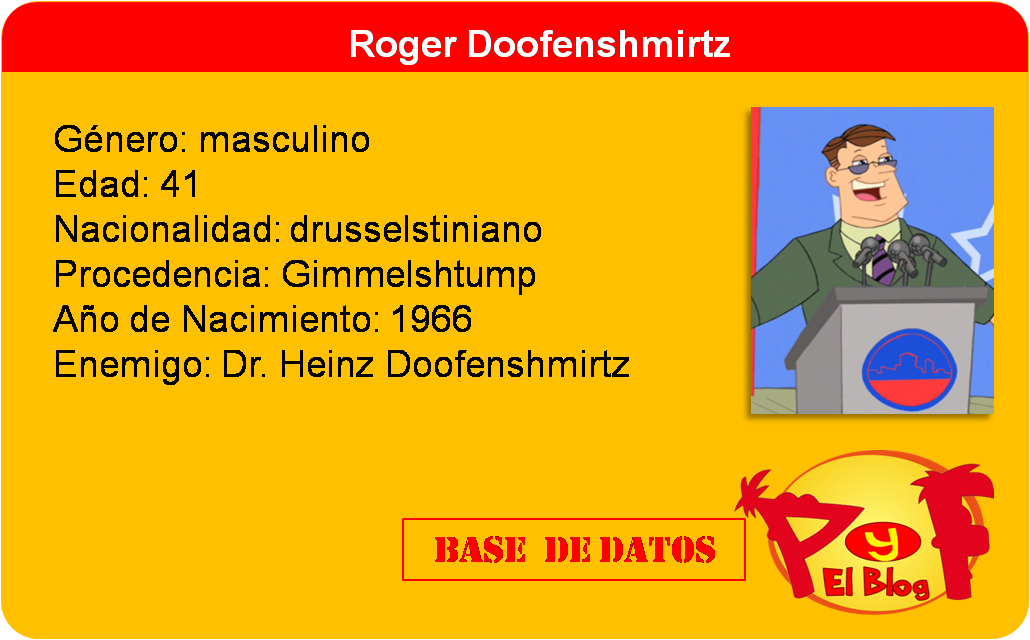 Roger Doofenshmirtz

Género: masculino
Edad: 41
Nacionalidad: drusselstiniano
Procedencia: Gimmelshtump
Año de Nacimiento: 1966
Enemigo: Dr. Heinz Doofenshmirtz

BASE DE DATOS

P y F
El Blog